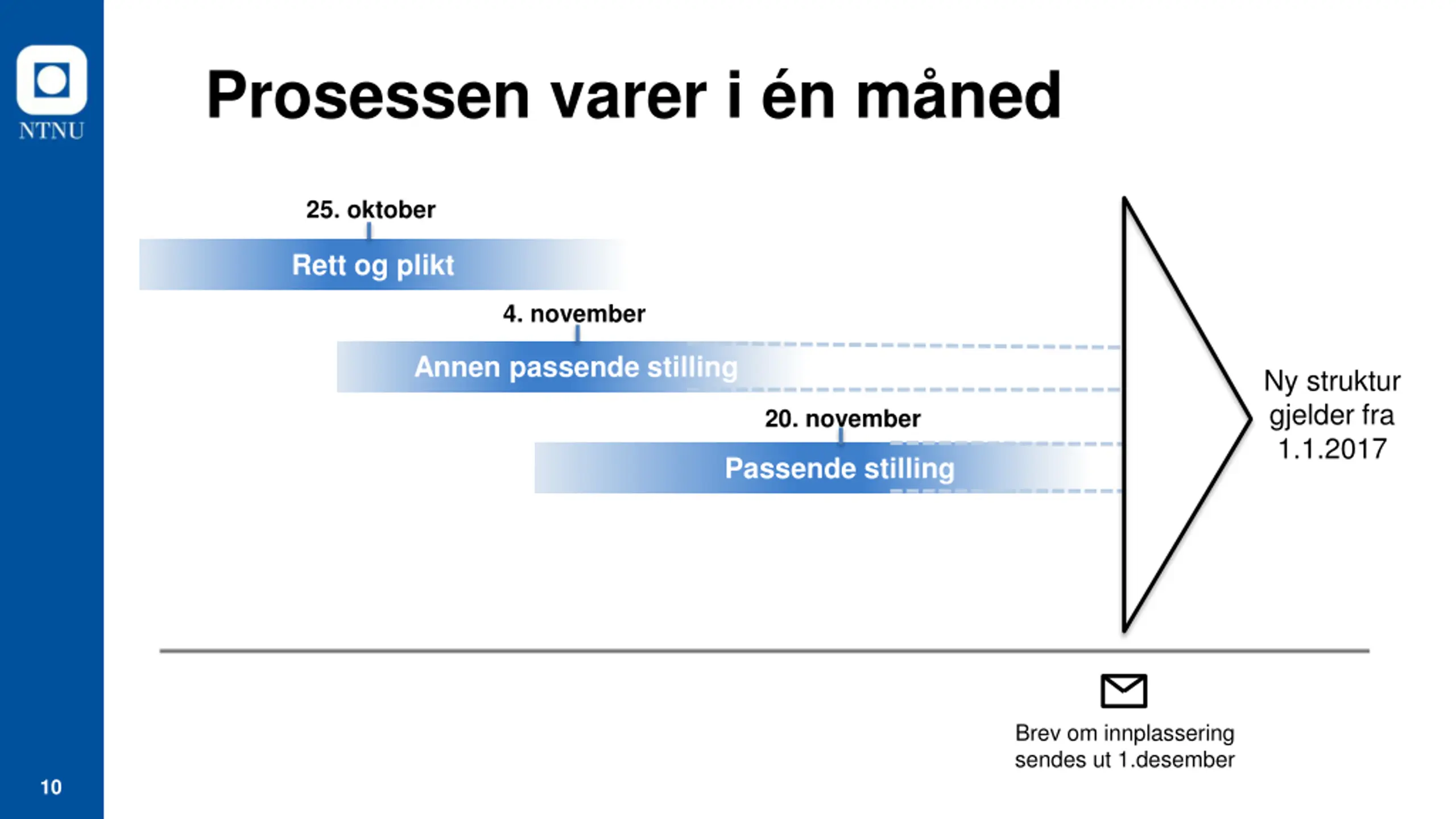 NTNU

Prosessen varer i én måned

25. oktober

Rett og plikt

4. november

Annen passende stilling

20. november

Passende stilling

Ny struktur gjelder fra 1.1.2017

Brev om innplassering sendes ut 1.desember

10